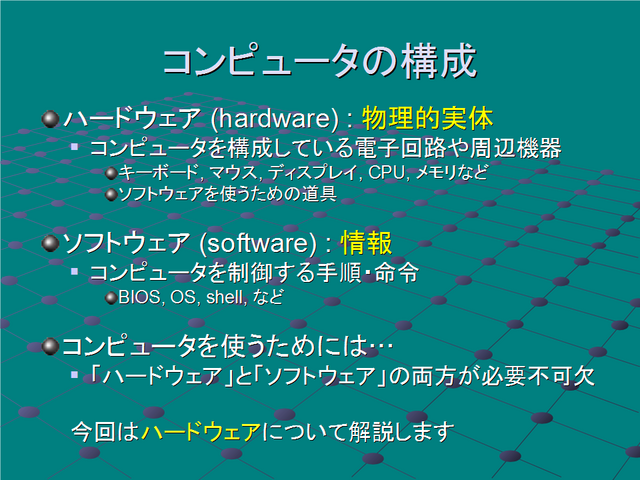 コンピュータの構成

ハードウェア (hardware) : 物理的実体

コンピュータを構成している電子回路や周辺機器

キーボード, マウス, ディスプレイ, CPU, メモリなど

ソフトウェアを使うための道具

ソフトウェア (software) : 情報

コンピュータを制御する手順・命令

BIOS, OS, shell, など

コンピュータを使うためには…

「ハードウェア」と「ソフトウェア」の両方が必要不可欠

今回はハードウェアについて解説します